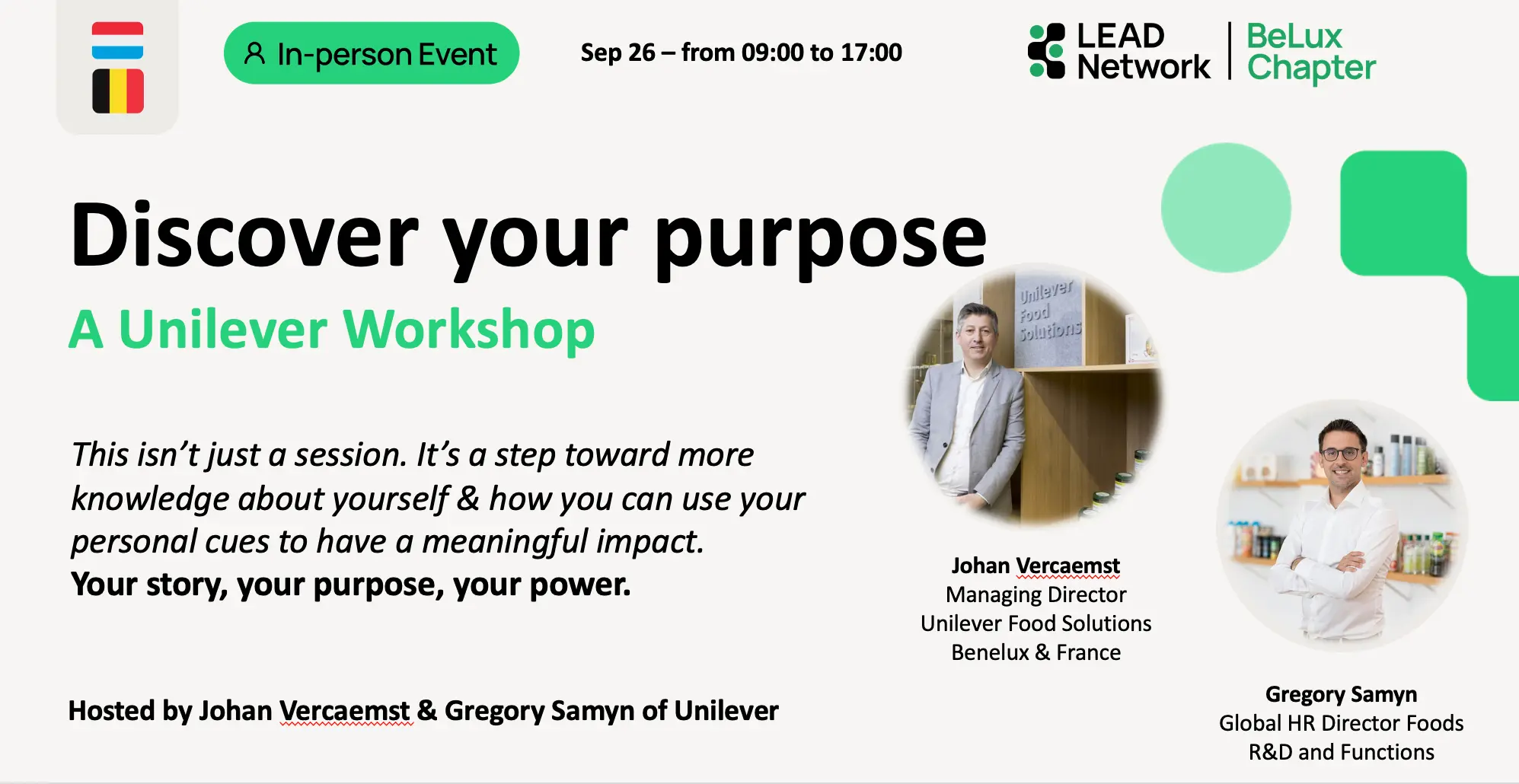 In-person Event

Sep 26 – from 09:00 to 17:00

LEAD Network | BeLux Chapter

Discover your purpose

A Unilever Workshop

This isn't just a session. It's a step toward more knowledge about yourself & how you can use your personal cues to have a meaningful impact.
Your story, your purpose, your power.

Hosted by Johan Vercaemst & Gregory Samyn of Unilever

Unilever Food Solutions

Johan Vercaemst
Managing Director
Unilever Food Solutions
Benelux & France

Gregory Samyn
Global HR Director Foods
R&D and Functions